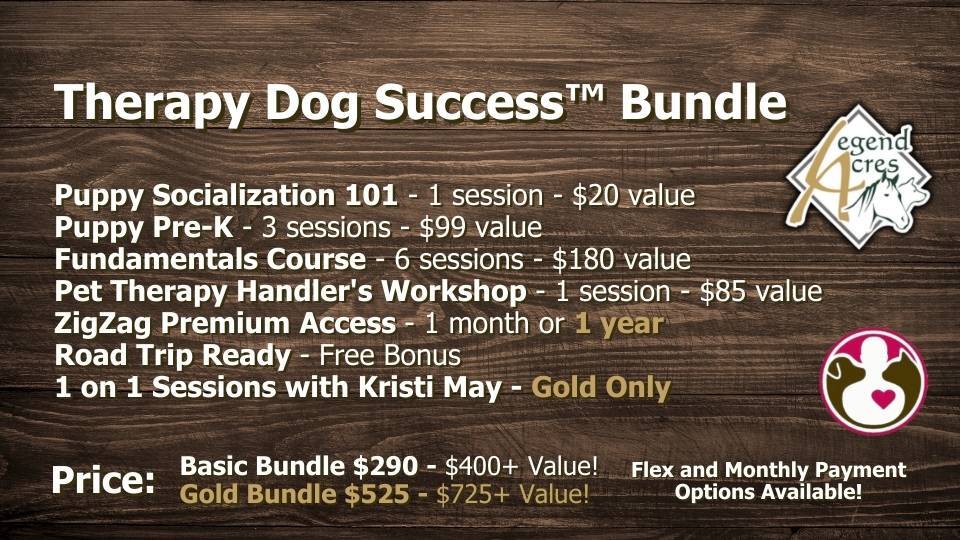 Therapy Dog Success™ Bundle

Legend Acres

Puppy Socialization 101 - 1 session - $20 value
Puppy Pre-K - 3 sessions - $99 value
Fundamentals Course - 6 sessions - $180 value
Pet Therapy Handler's Workshop - 1 session - $85 value
ZigZag Premium Access - 1 month or 1 year
Road Trip Ready - Free Bonus
1 on 1 Sessions with Kristi May - Gold Only

Price: Basic Bundle $290 - $400+ Value!
Gold Bundle $525 - $725+ Value!

Flex and Monthly Payment Options Available!